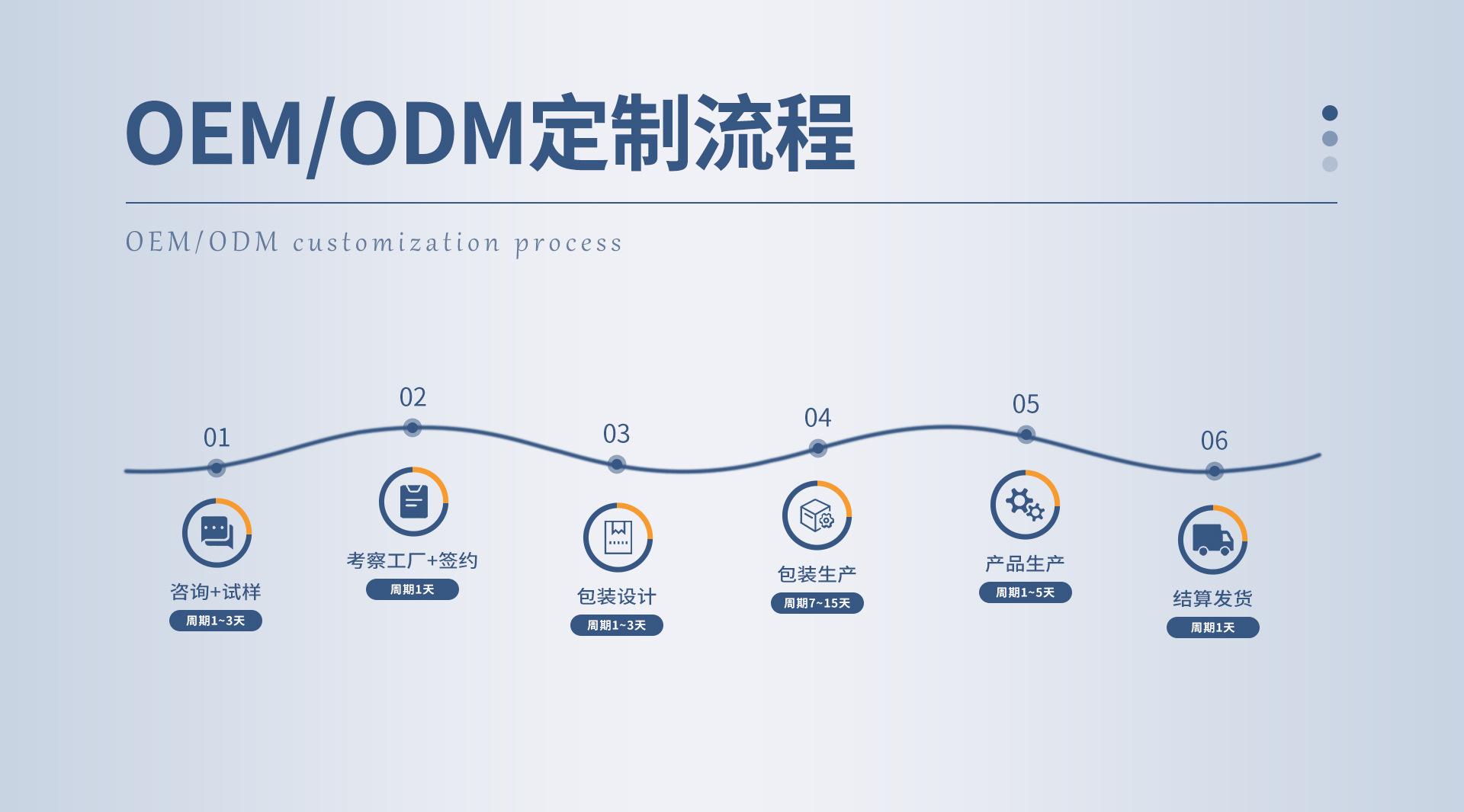 OEM/ODM定制流程

OEM/ODM customization process

01
咨询+试样
周期1~3天

02
考察工厂+签约
周期1天

03
包装设计
周期1~3天

04
包装生产
周期7~15天

05
产品生产
周期1~5天

06
结算发货
周期1天